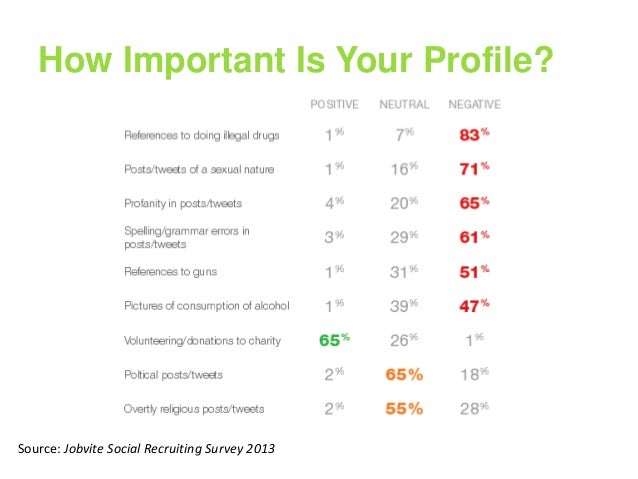 How Important Is Your Profile?

| | POSITIVE | NEUTRAL | NEGATIVE |
|---|---|---|---|
| References to doing illegal drugs | 1% | 7% | 83% |
| Posts/tweets of a sexual nature | 1% | 16% | 71% |
| Profanity in posts/tweets | 4% | 20% | 65% |
| Spelling/grammar errors in posts/tweets | 3% | 29% | 61% |
| References to guns | 1% | 31% | 51% |
| Pictures of consumption of alcohol | 1% | 39% | 47% |
| Volunteering/donations to charity | 65% | 26% | 1% |
| Poltical posts/tweets | 2% | 65% | 18% |
| Overtly religious posts/tweets | 2% | 55% | 28% |

Source: Jobvite Social Recruiting Survey 2013